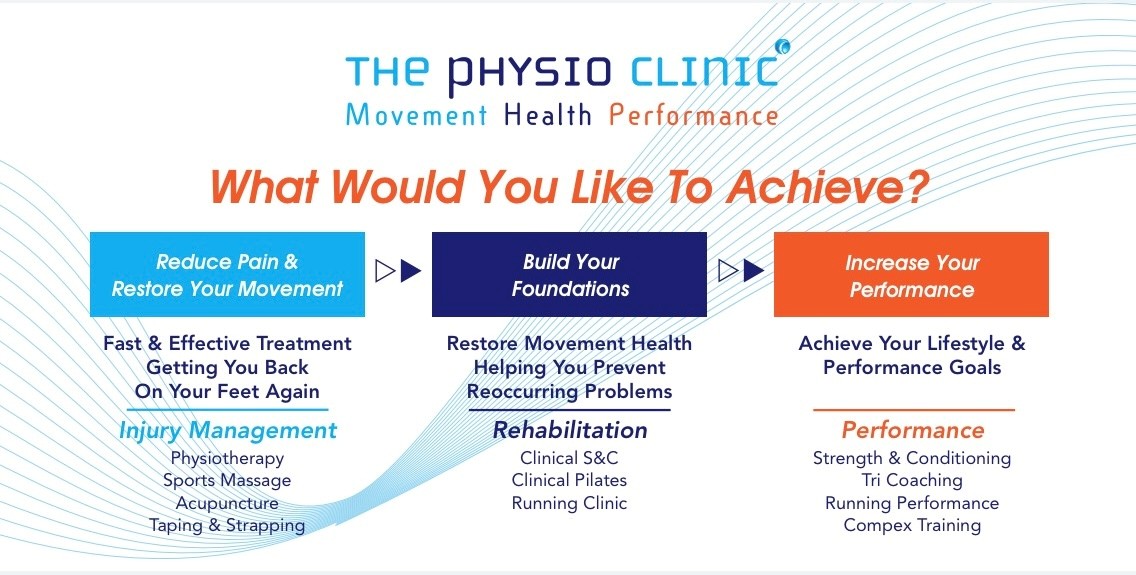 THE PHYSIO CLINIC
Movement Health Performance

What Would You Like To Achieve?

Reduce Pain & Restore Your Movement

Fast & Effective Treatment Getting You Back On Your Feet Again

Injury Management
Physiotherapy
Sports Massage
Acupuncture
Taping & Strapping

Build Your Foundations

Restore Movement Health Helping You Prevent Reoccurring Problems

Rehabilitation
Clinical S&C
Clinical Pilates
Running Clinic

Increase Your Performance

Achieve Your Lifestyle & Performance Goals

Performance
Strength & Conditioning
Tri Coaching
Running Performance
Compex Training